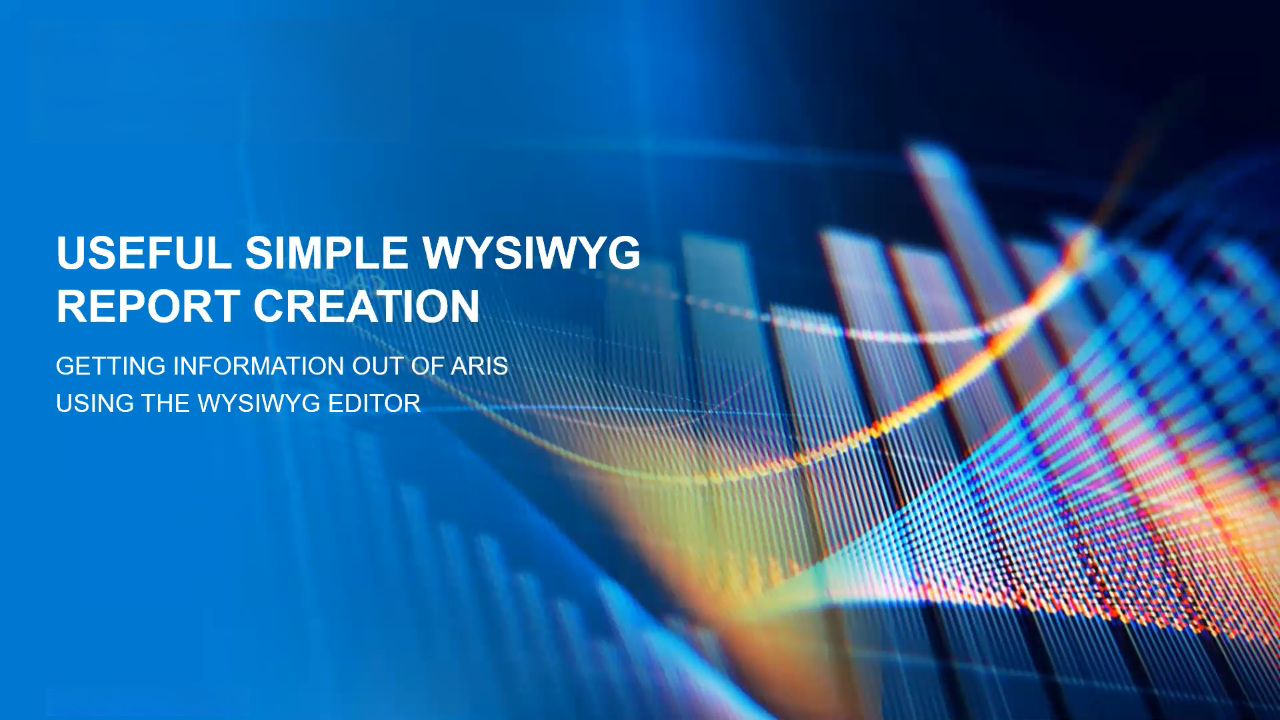 USEFUL SIMPLE WYSIWYG REPORT CREATION

GETTING INFORMATION OUT OF ARIS USING THE WYSIWYG EDITOR